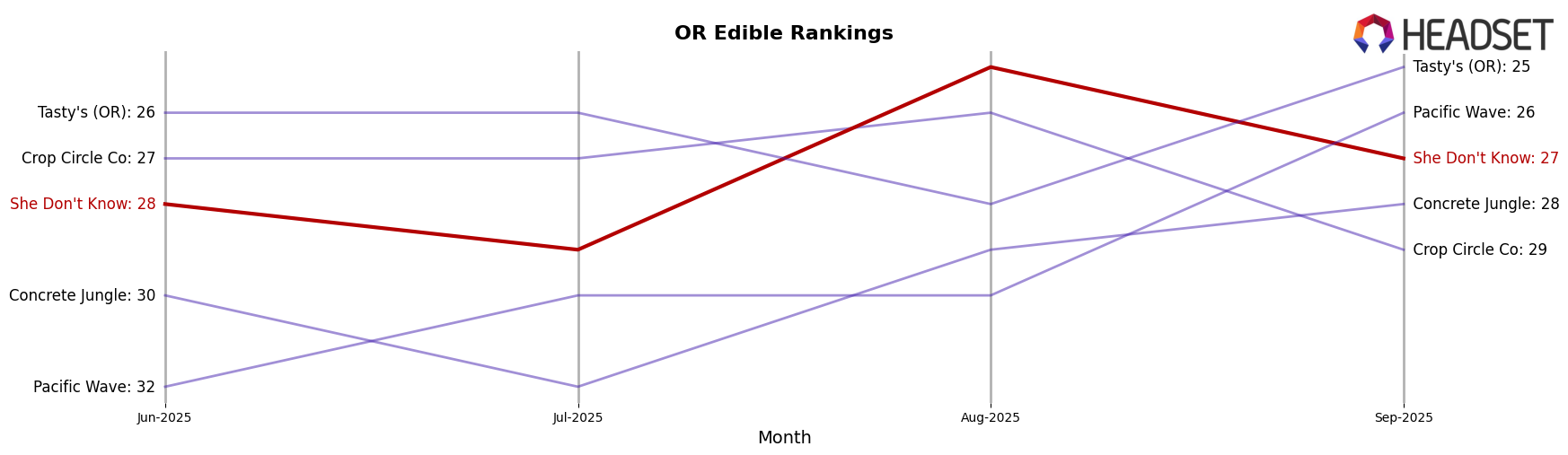 OR Edible Rankings

HEADSET

Tasty's (OR): 26
Crop Circle Co: 27
She Don't Know: 28
Concrete Jungle: 30
Pacific Wave: 32

Tasty's (OR): 25
Pacific Wave: 26
She Don't Know: 27
Concrete Jungle: 28
Crop Circle Co: 29

Jun-2025
Jul-2025
Aug-2025
Sep-2025

Month